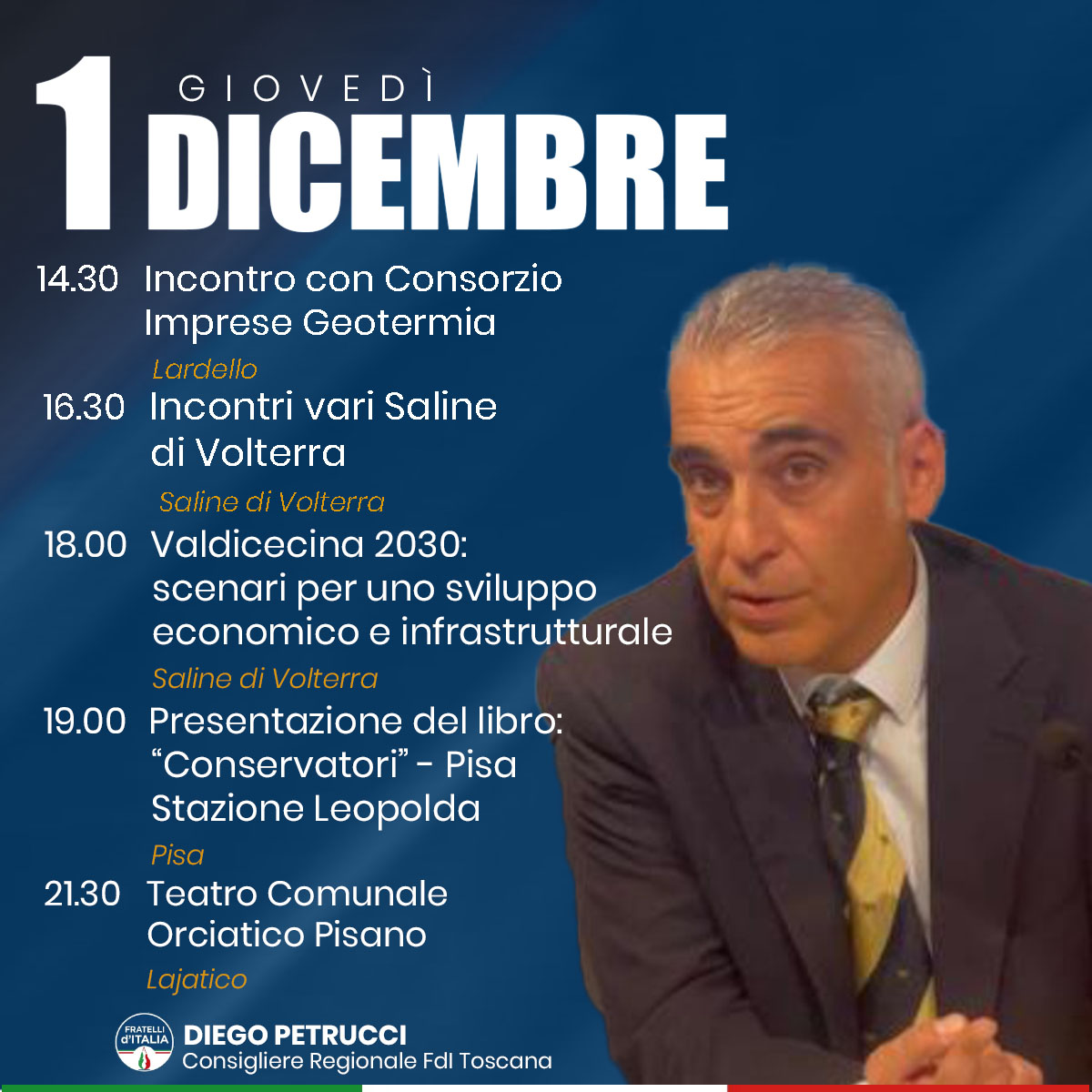 1 GIOVEDÌ
DICEMBRE

14.30 Incontro con Consorzio Imprese Geotermia
Lardello

16.30 Incontri vari Saline di Volterra
Saline di Volterra

18.00 Valdicecina 2030: scenari per uno sviluppo economico e infrastrutturale
Saline di Volterra

19.00 Presentazione del libro: “Conservatori” - Pisa Stazione Leopolda
Pisa

21.30 Teatro Comunale Orciatico Pisano
Lajatico

FRATELLI d'ITALIA
DIEGO PETRUCCI
Consigliere Regionale FdI Toscana